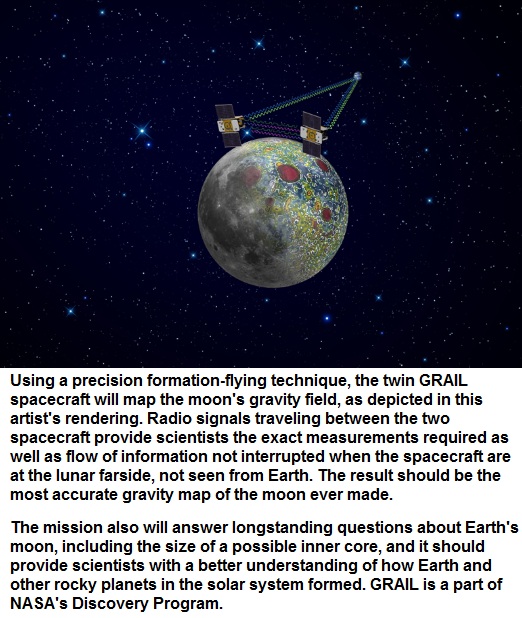 Using a precision formation-flying technique, the twin GRAIL spacecraft will map the moon's gravity field, as depicted in this artist's rendering. Radio signals traveling between the two spacecraft provide scientists the exact measurements required as well as flow of information not interrupted when the spacecraft are at the lunar farside, not seen from Earth. The result should be the most accurate gravity map of the moon ever made.

The mission also will answer longstanding questions about Earth's moon, including the size of a possible inner core, and it should provide scientists with a better understanding of how Earth and other rocky planets in the solar system formed. GRAIL is a part of NASA's Discovery Program.